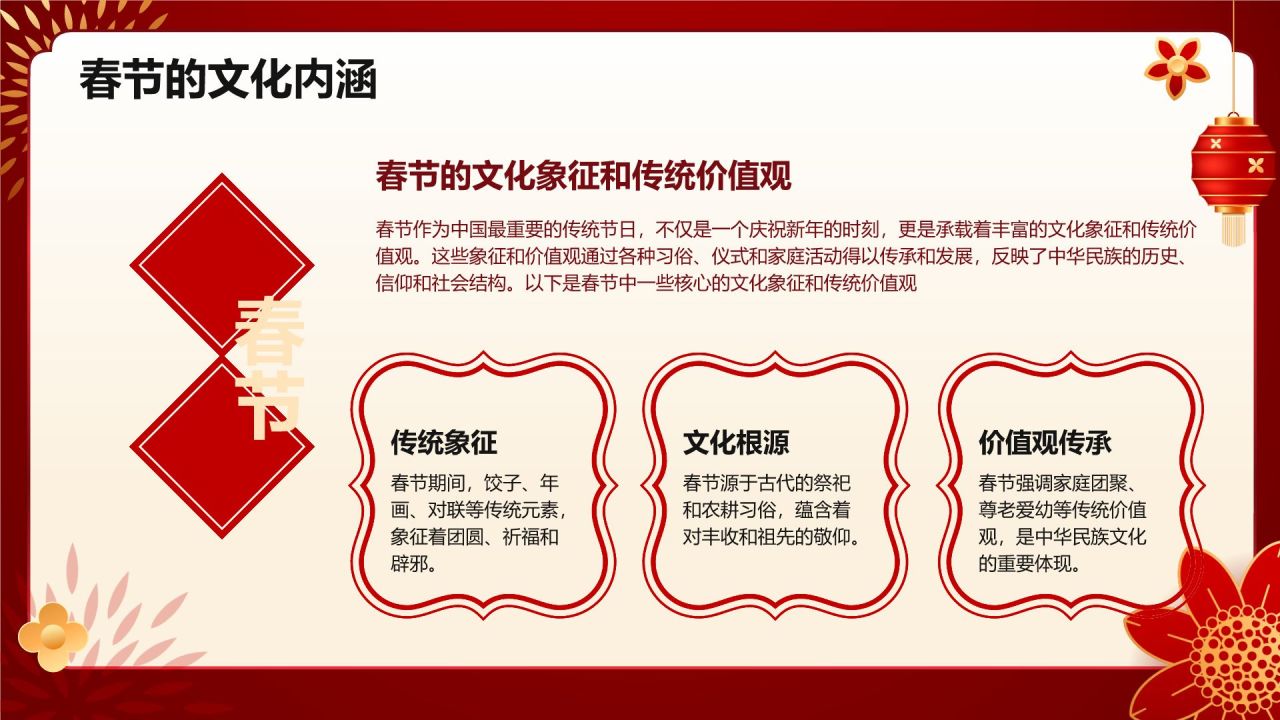 春节的文化内涵

春节

春节的文化象征和传统价值观

春节作为中国最重要的传统节日，不仅是一个庆祝新年的时刻，更是承载着丰富的文化象征和传统价值观。这些象征和价值观通过各种习俗、仪式和家庭活动得以传承和发展，反映了中华民族的历史、信仰和社会结构。以下是春节中一些核心的文化象征和传统价值观

传统象征

春节期间，饺子、年画、对联等传统元素，象征着团圆、祈福和辟邪。

文化根源

春节源于古代的祭祀和农耕习俗，蕴含着对丰收和祖先的敬仰。

价值观传承

春节强调家庭团聚、尊老爱幼等传统价值观，是中华民族文化的重要体现。